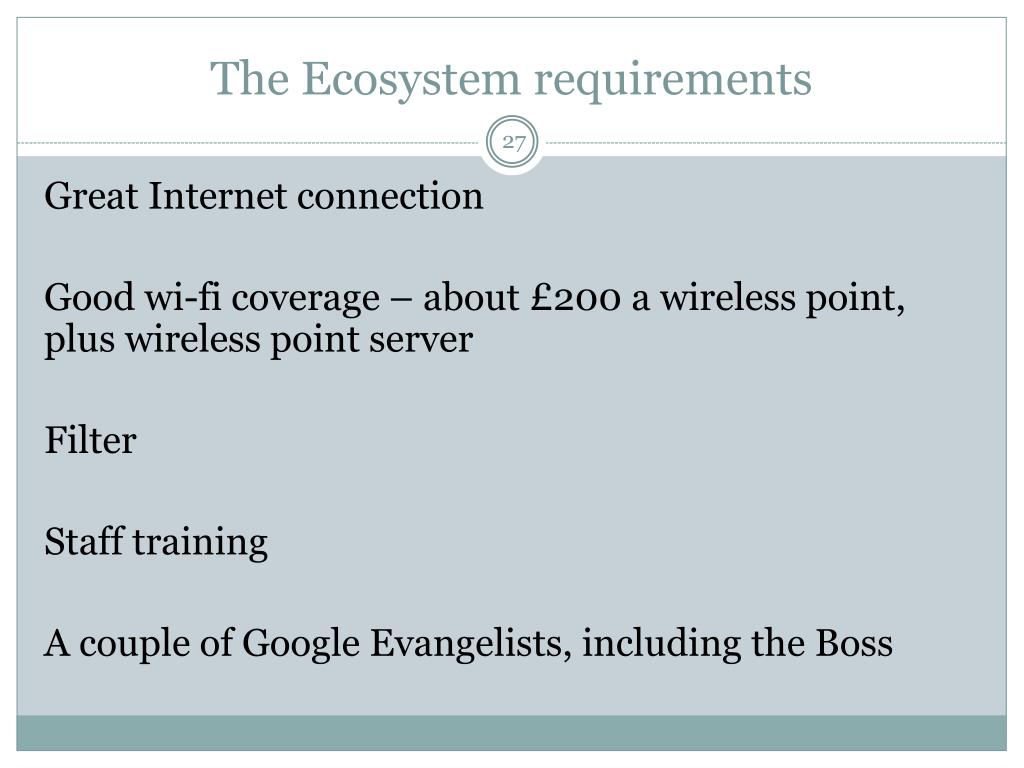 The Ecosystem requirements

27

Great Internet connection

Good wi-fi coverage – about £200 a wireless point, plus wireless point server

Filter

Staff training

A couple of Google Evangelists, including the Boss